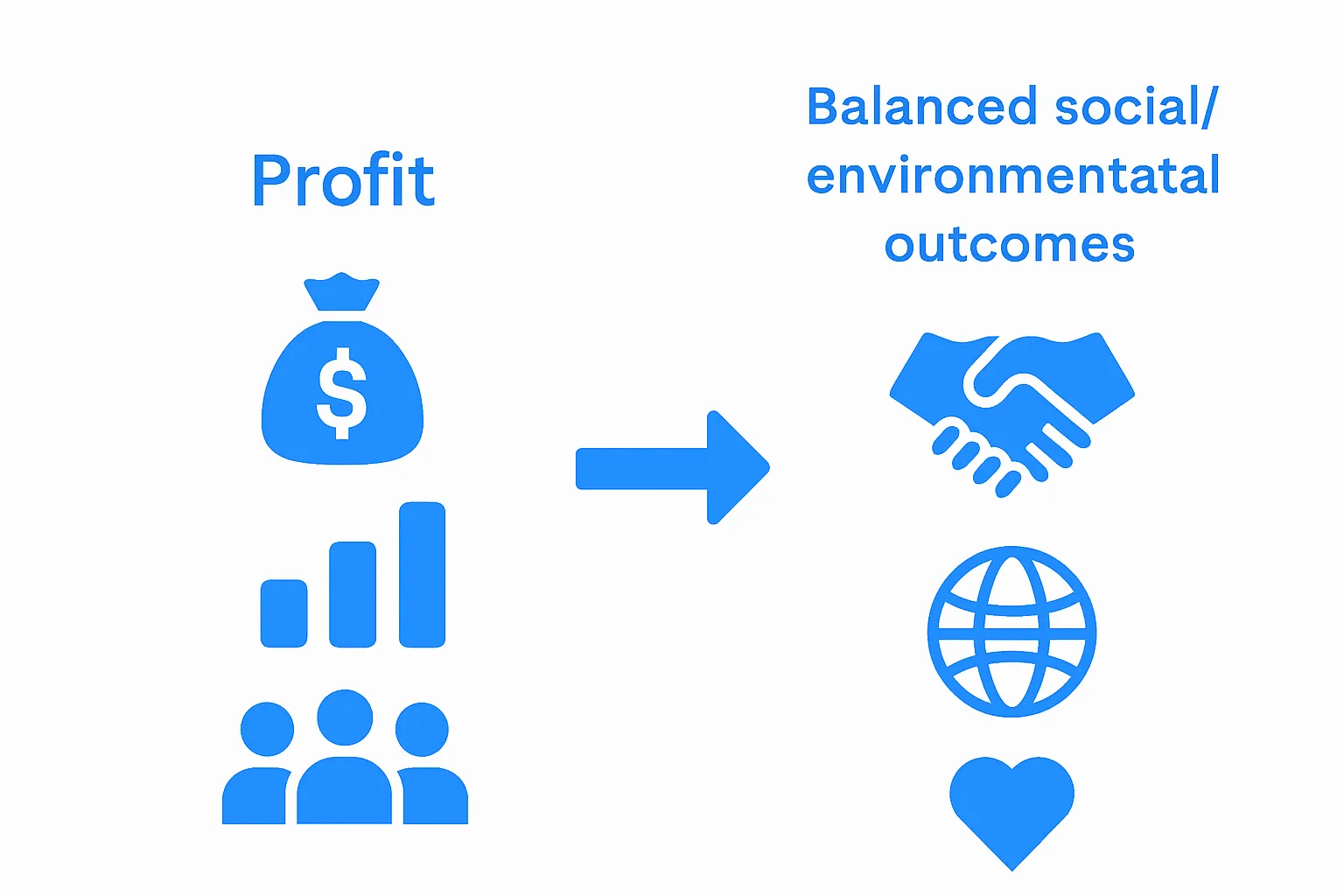 Profit

$

Balanced social/ environmentatal outcomes